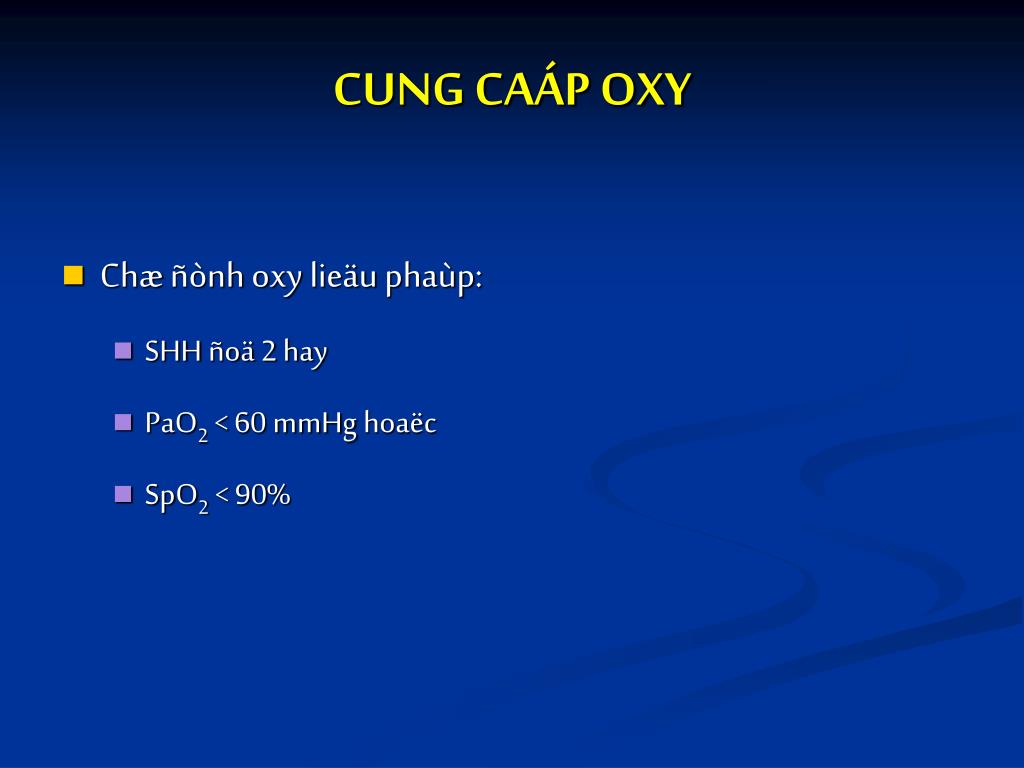 CUNG CAÁP OXY

Chæ ñònh oxy lieäu phaùp:

SHH ñoä 2 hay

$PaO_2$ < 60 mmHg hoaëc

$SpO_2$ < 90%